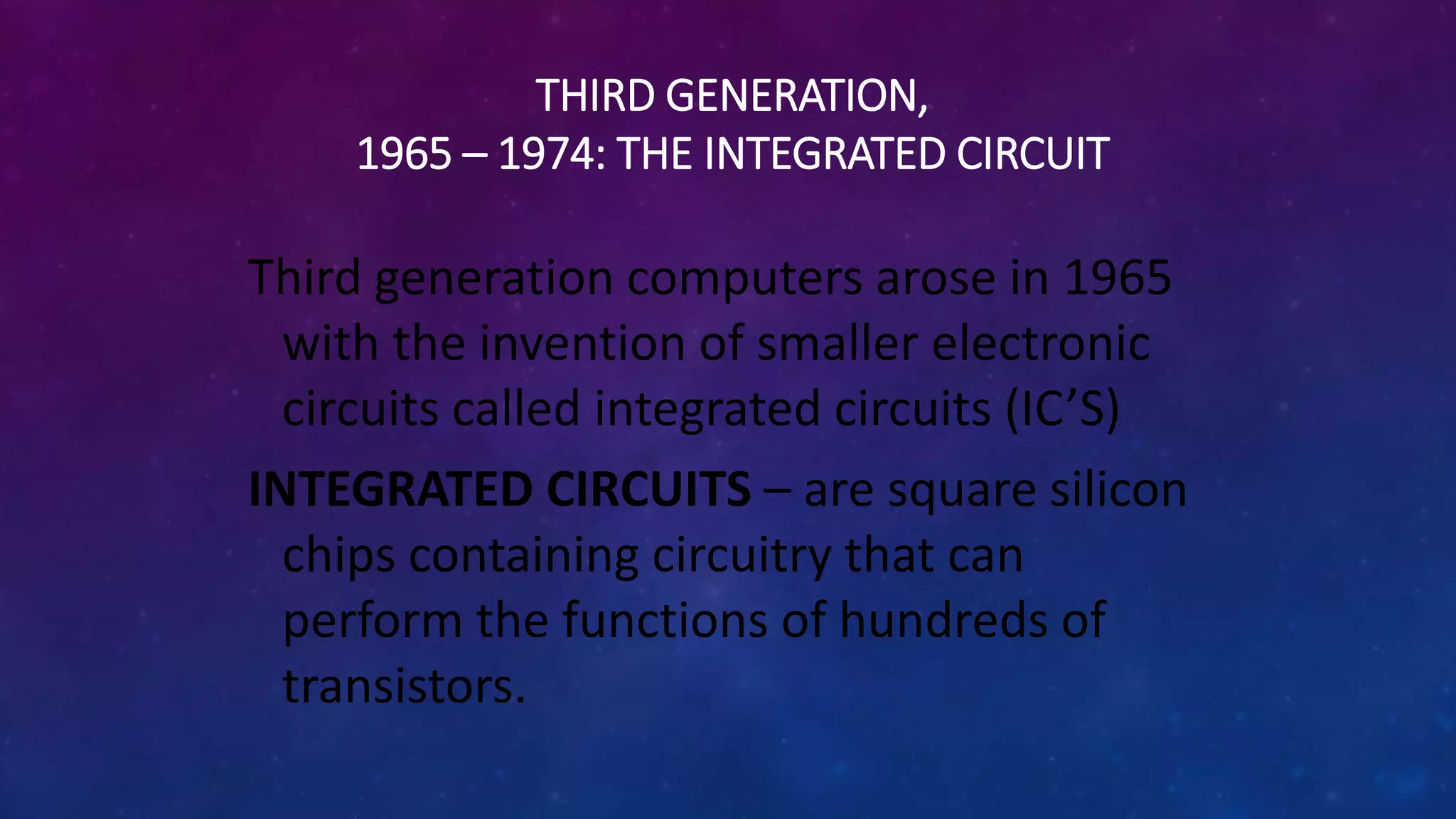 THIRD GENERATION,
1965 – 1974: THE INTEGRATED CIRCUIT

Third generation computers arose in 1965 with the invention of smaller electronic circuits called integrated circuits (IC’S)

INTEGRATED CIRCUITS – are square silicon chips containing circuitry that can perform the functions of hundreds of transistors.